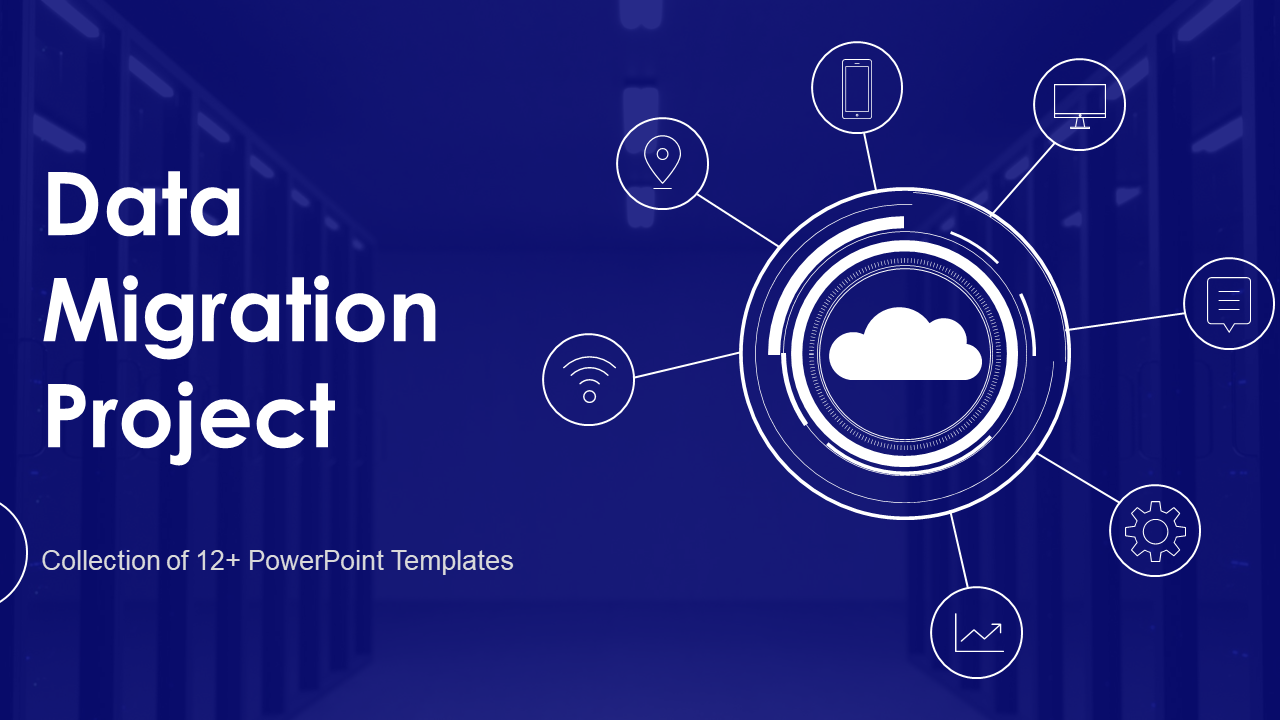 Data Migration Project

Collection of 12+ PowerPoint Templates